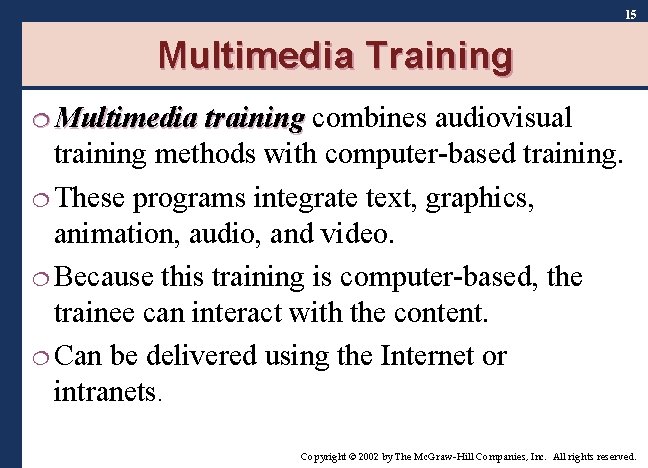 15

Multimedia Training

Multimedia training combines audiovisual training methods with computer-based training.

These programs integrate text, graphics, animation, audio, and video.

Because this training is computer-based, the trainee can interact with the content.

Can be delivered using the Internet or intranets.

Copyright © 2002 by The McGraw-Hill Companies, Inc. All rights reserved.